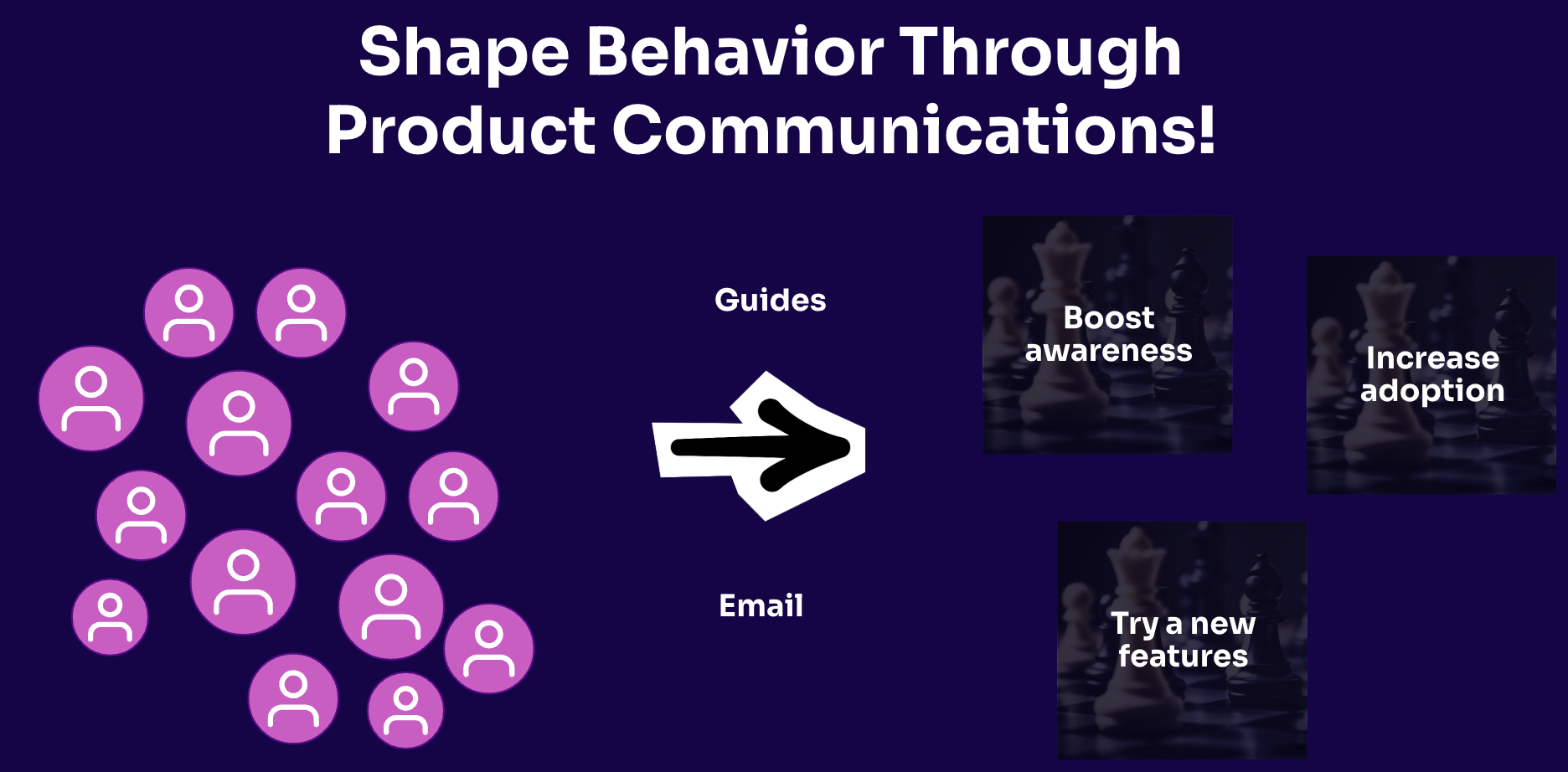 Shape Behavior Through Product Communications!

Guides

Email

Boost awareness

Increase adoption

Try a new features